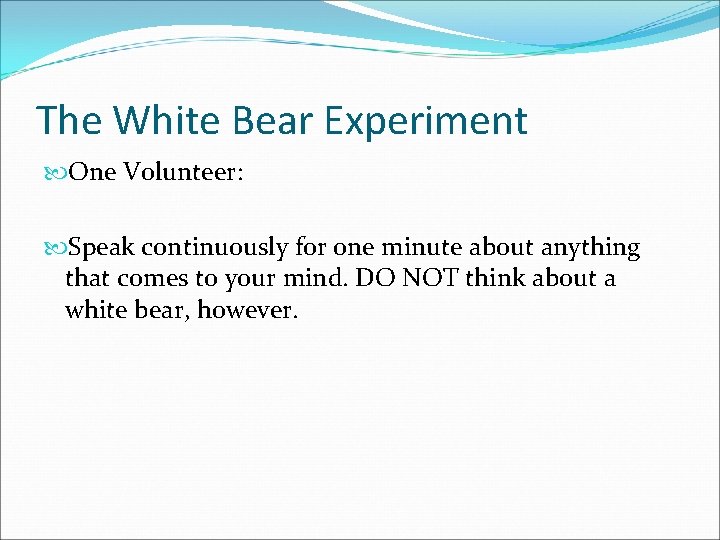 The White Bear Experiment

One Volunteer:

Speak continuously for one minute about anything that comes to your mind. DO NOT think about a white bear, however.